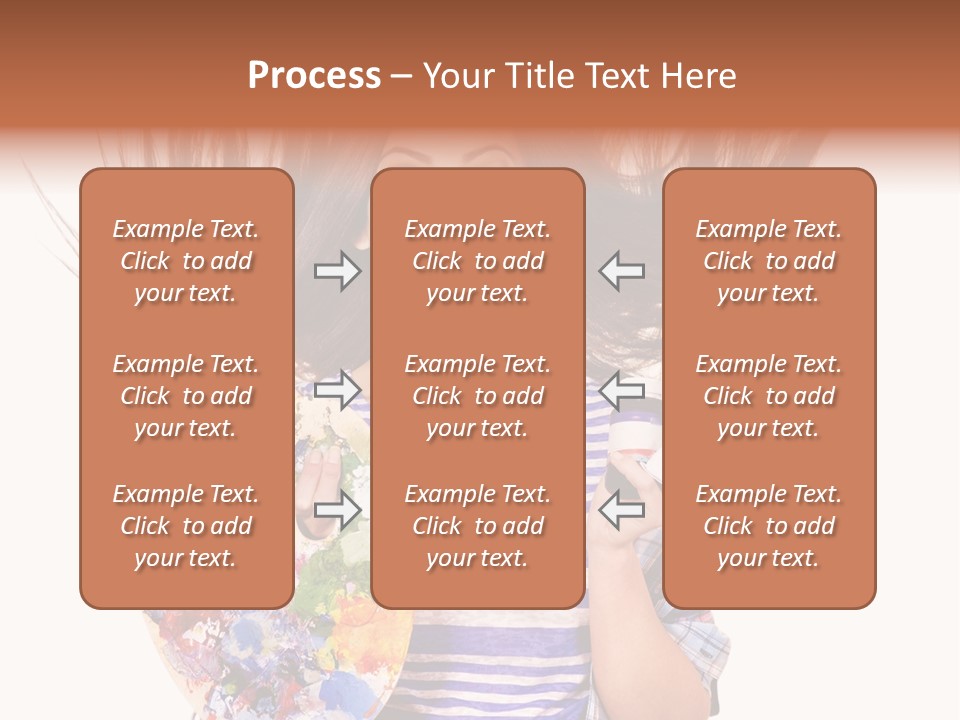 Process – Your Title Text Here

Example Text. Click to add your text.

Example Text. Click to add your text.

Example Text. Click to add your text.

Example Text. Click to add your text.

Example Text. Click to add your text.

Example Text. Click to add your text.

Example Text. Click to add your text.

Example Text. Click to add your text.

Example Text. Click to add your text.